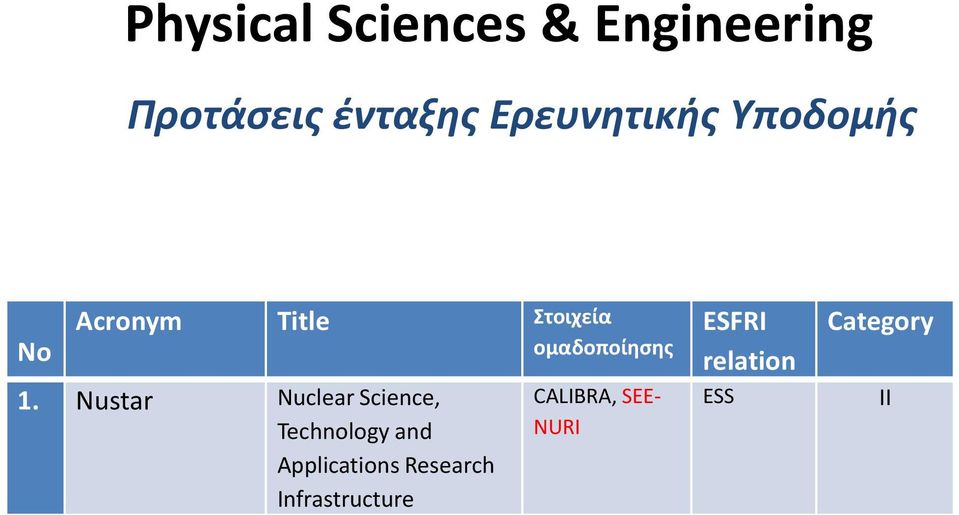 Physical Sciences & Engineering

Προτάσεις ένταξης Ερευνητικής Υποδομής

| No | Acronym | Title | Στοιχεία ομαδοποίησης | ESFRI relation | Category |
|---|---|---|---|---|---|
| 1. | Nustar | Nuclear Science, Technology and Applications Research Infrastructure | CALIBRA, SEE-NURI | ESS | II |